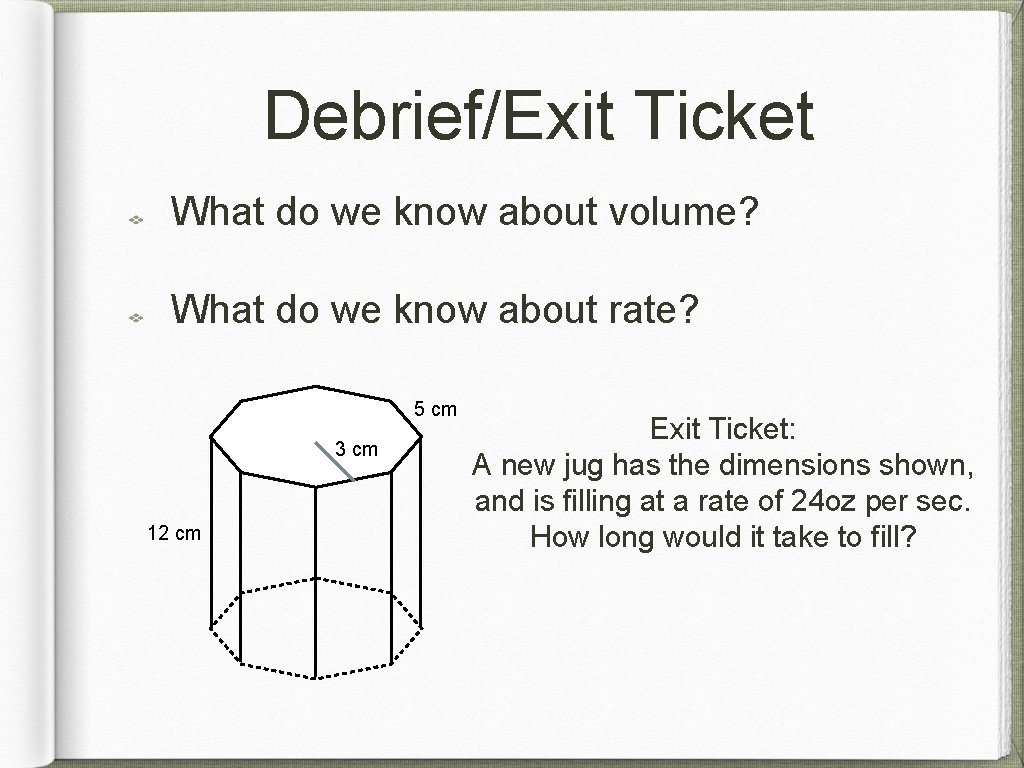 Debrief/Exit Ticket

What do we know about volume?

What do we know about rate?

5 cm

3 cm

12 cm

Exit Ticket:
A new jug has the dimensions shown, and is filling at a rate of 24oz per sec. How long would it take to fill?